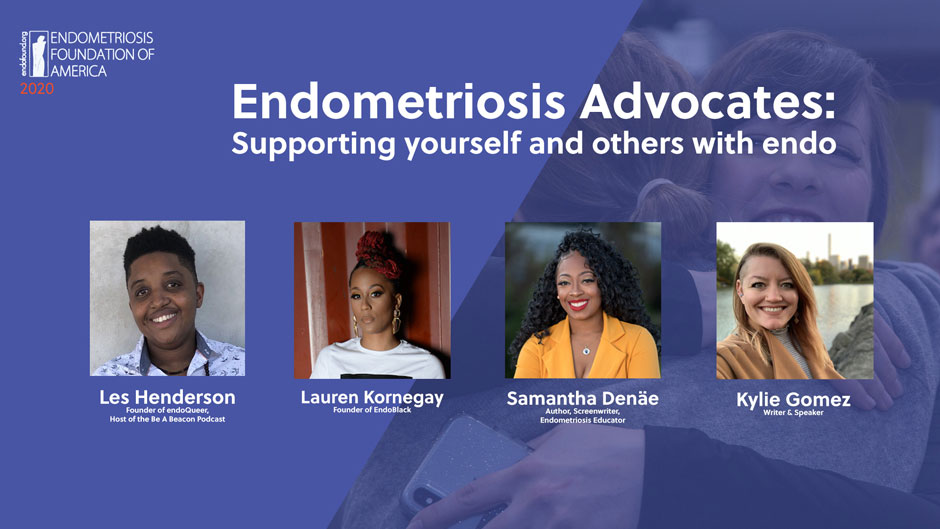 endofound.org
ENDOMETRIOSIS FOUNDATION OF AMERICA
2020

Endometriosis Advocates:
Supporting yourself and others with endo

Les Henderson
Founder of endoQueer, Host of the Be A Beacon Podcast

Lauren Kornegay
Founder of EndoBlack

Samantha Denäe
Author, Screenwriter, Endometriosis Educator

Kylie Gomez
Writer & Speaker